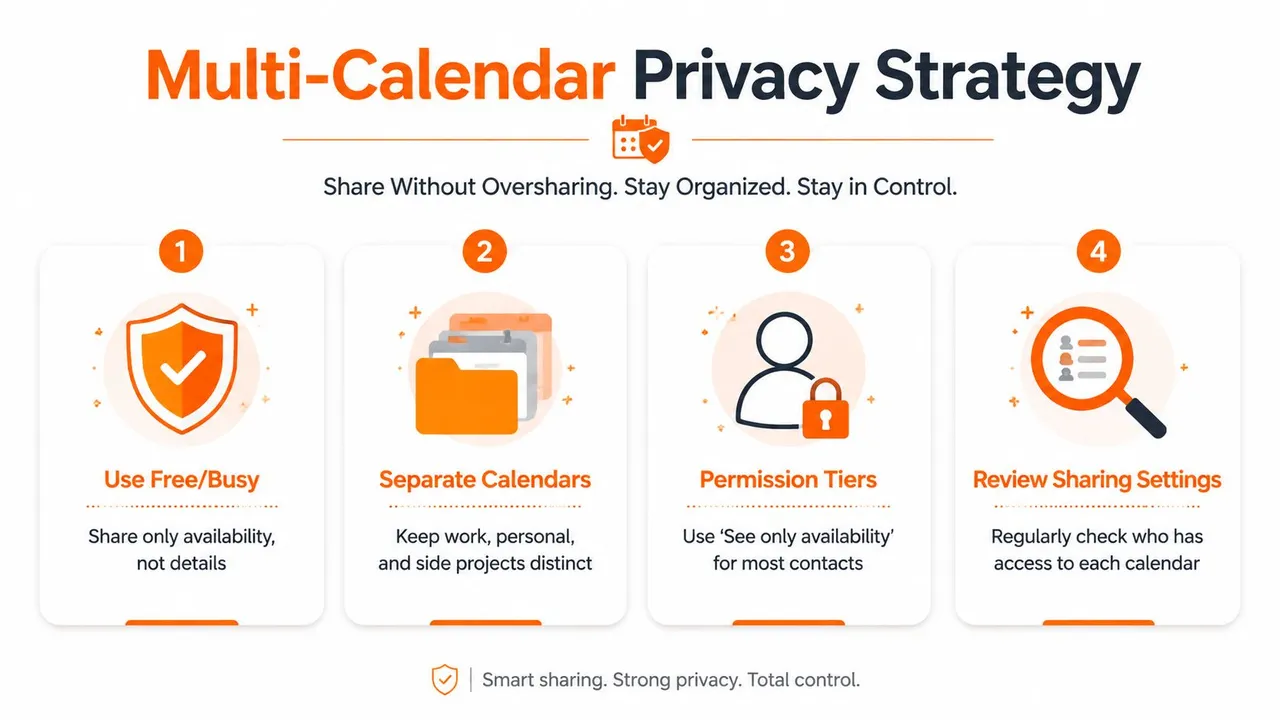 Multi-Calendar Privacy Strategy

Share Without Oversharing. Stay Organized. Stay in Control.

1

Use Free/Busy

Share only availability, not details

2

Separate Calendars

Keep work, personal, and side projects distinct

3

Permission Tiers

Use 'See only availability' for most contacts

4

Review Sharing Settings

Regularly check who has access to each calendar

Smart sharing. Strong privacy. Total control.